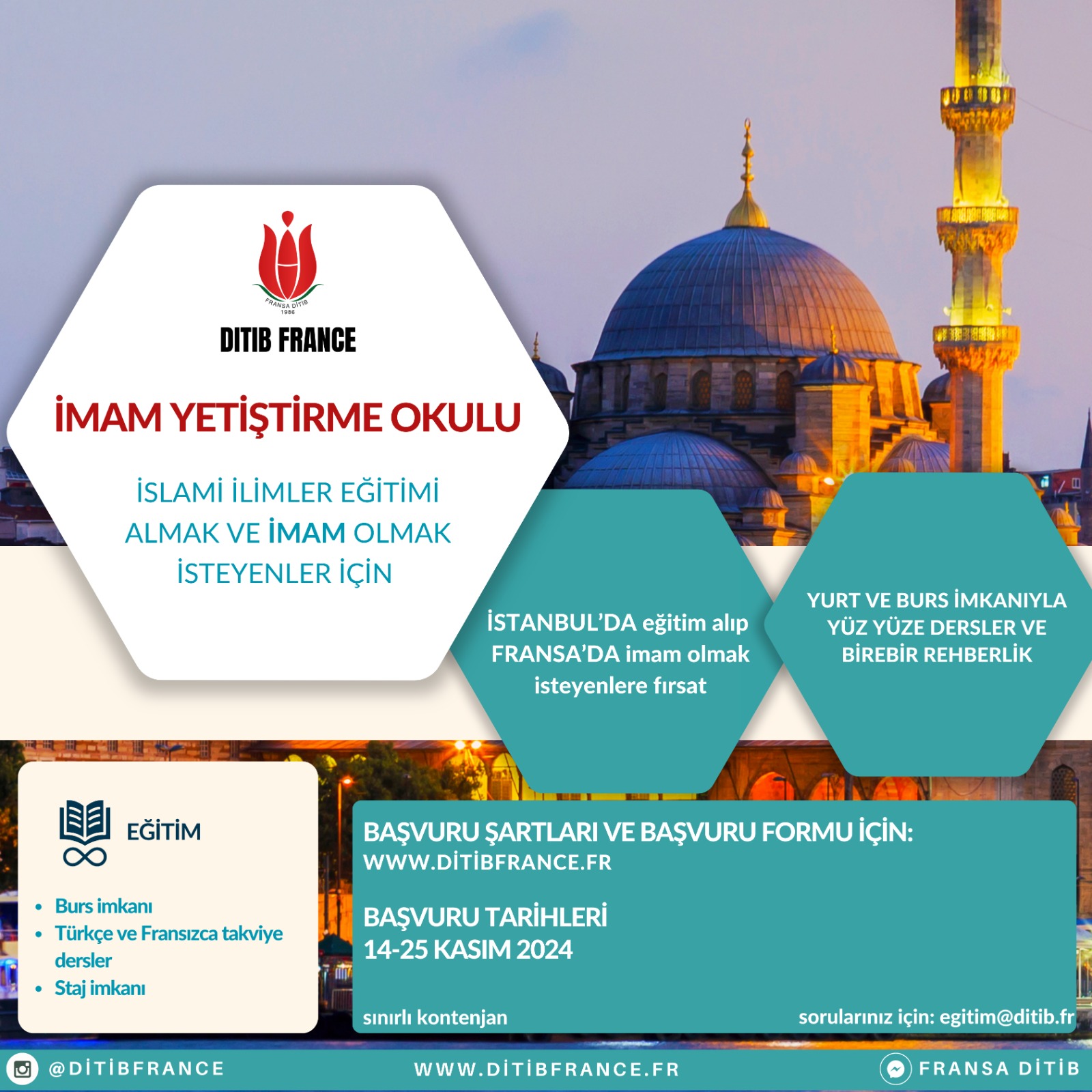 FRANSA DİTİB 1986

DITIB FRANCE

İMAM YETİŞTİRME OKULU

İSLAMİ İLİMLER EĞİTİMİ ALMAK VE İMAM OLMAK İSTEYENLER İÇİN

İSTANBUL'DA eğitim alıp FRANSA'DA imam olmak isteyenlere fırsat

YURT VE BURS İMKANIYLA YÜZ YÜZE DERSLER VE BİREBİR REHBERLİK

EĞİTİM

• Burs imkanı
• Türkçe ve Fransızca takviye dersler
• Staj imkanı

BAŞVURU ŞARTLARI VE BAŞVURU FORMU İÇİN:
WWW.DİTİBFRANCE.FR

BAŞVURU TARİHLERİ
14-25 KASIM 2024

sınırlı kontenjan

sorularınız için: egitim@ditib.fr

@DİTİBFRANCE

WWW.DİTİBFRANCE.FR

FRANSA DİTİB